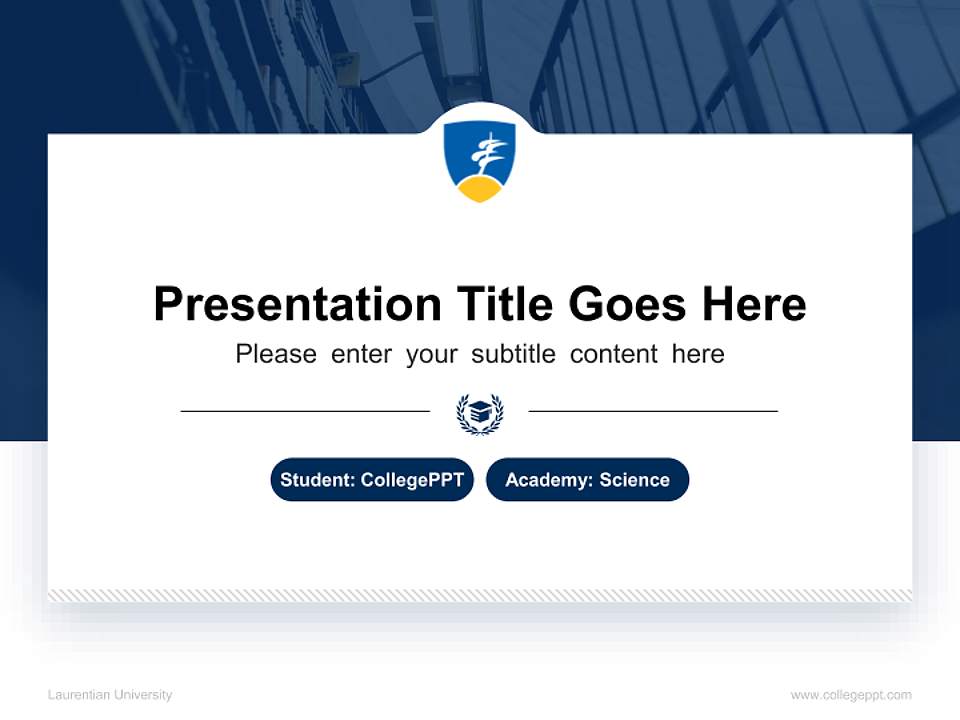 Presentation Title Goes Here

Please enter your subtitle content here

Student: CollegePPT

Academy: Science

Laurentian University

www.collegeppt.com